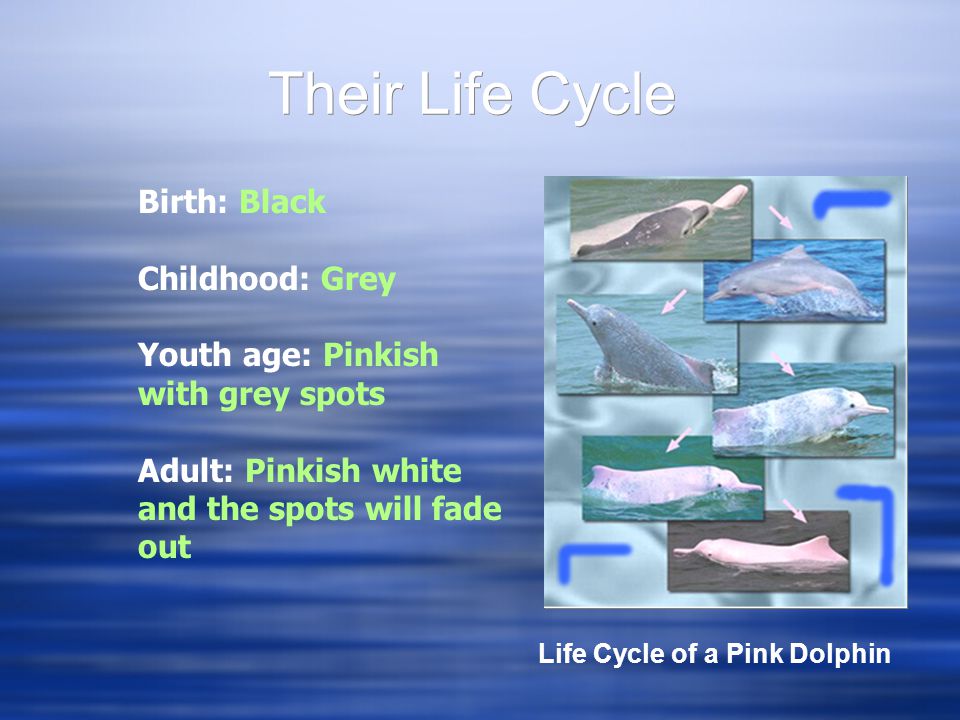 Their Life Cycle

Birth: Black

Childhood: Grey

Youth age: Pinkish with grey spots

Adult: Pinkish white and the spots will fade out

Life Cycle of a Pink Dolphin